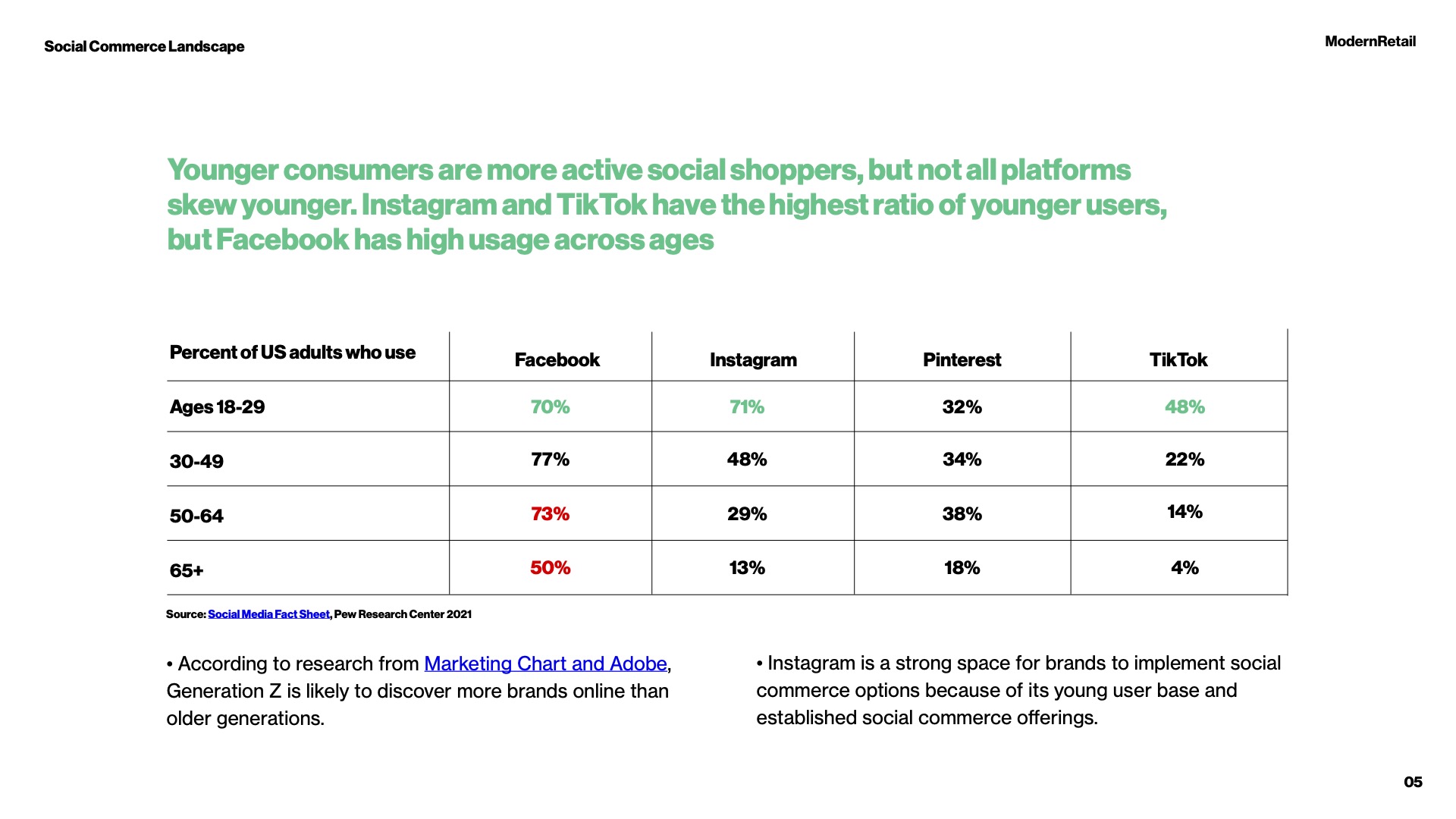 Social Commerce Landscape

ModernRetail

Younger consumers are more active social shoppers, but not all platforms skew younger. Instagram and TikTok have the highest ratio of younger users, but Facebook has high usage across ages

| Percent of US adults who use | Facebook | Instagram | Pinterest | TikTok |
|---|---|---|---|---|
| Ages 18-29 | 70% | 71% | 32% | 48% |
| 30-49 | 77% | 48% | 34% | 22% |
| 50-64 | 73% | 29% | 38% | 14% |
| 65+ | 50% | 13% | 18% | 4% |

Source: Social Media Fact Sheet, Pew Research Center 2021

• According to research from Marketing Chart and Adobe, Generation Z is likely to discover more brands online than older generations.

• Instagram is a strong space for brands to implement social commerce options because of its young user base and established social commerce offerings.

05